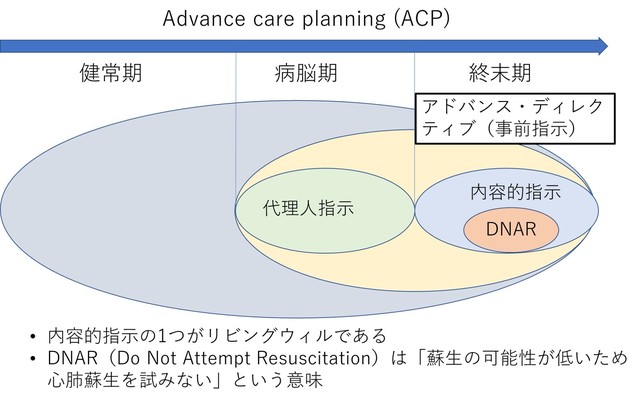 Advance care planning (ACP)

健常期

病脳期

終末期

アドバンス・ディレクティブ（事前指示）

代理人指示

内容的指示

DNAR

• 内容的指示の1つがリビングウィルである
• DNAR（Do Not Attempt Resuscitation）は「蘇生の可能性が低いため心肺蘇生を試みない」という意味